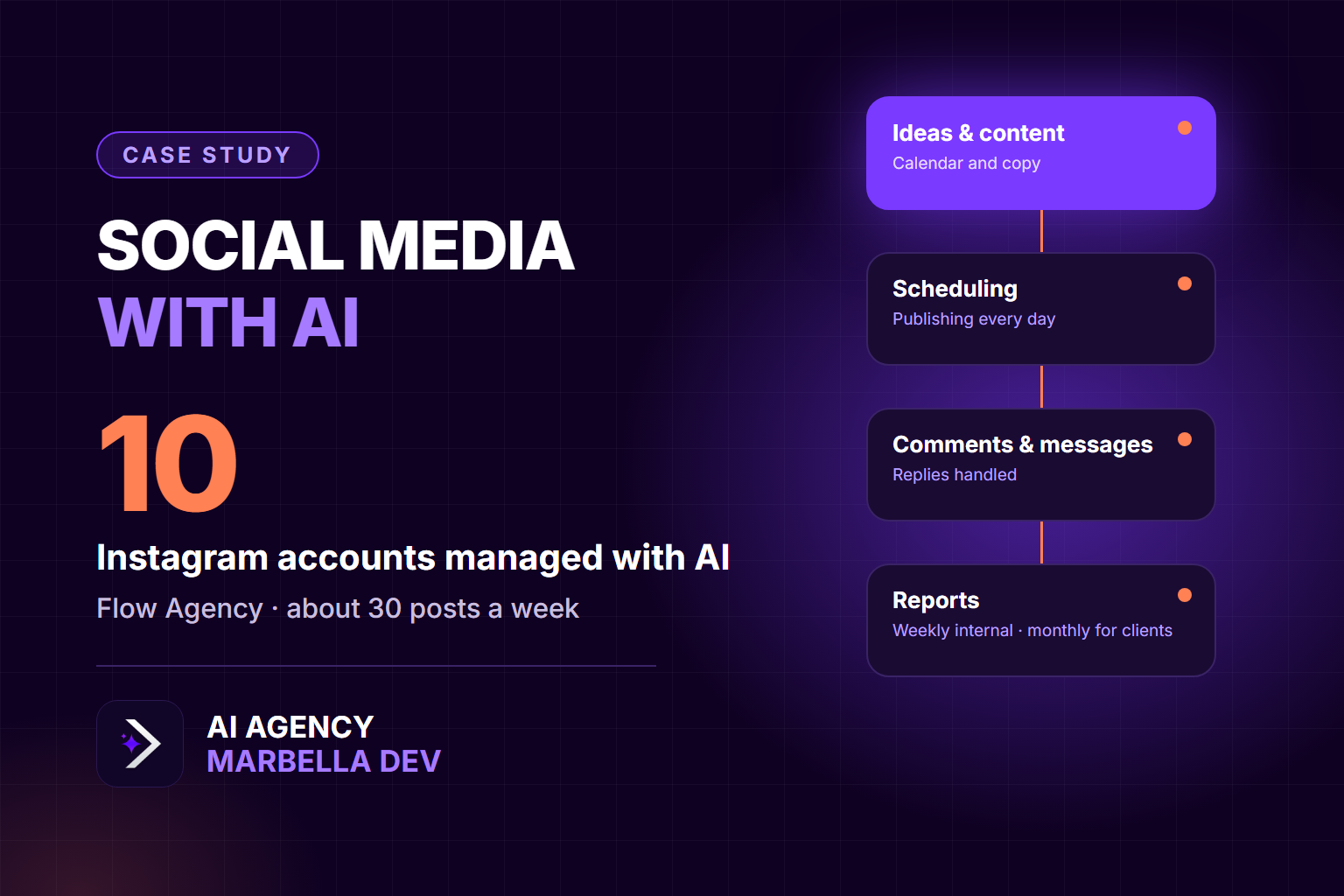 CASE STUDY

SOCIAL MEDIA
WITH AI

10

Instagram accounts managed with AI

Flow Agency · about 30 posts a week

AI AGENCY
MARBELLA DEV

Ideas & content
Calendar and copy

Scheduling
Publishing every day

Comments & messages
Replies handled

Reports
Weekly internal · monthly for clients